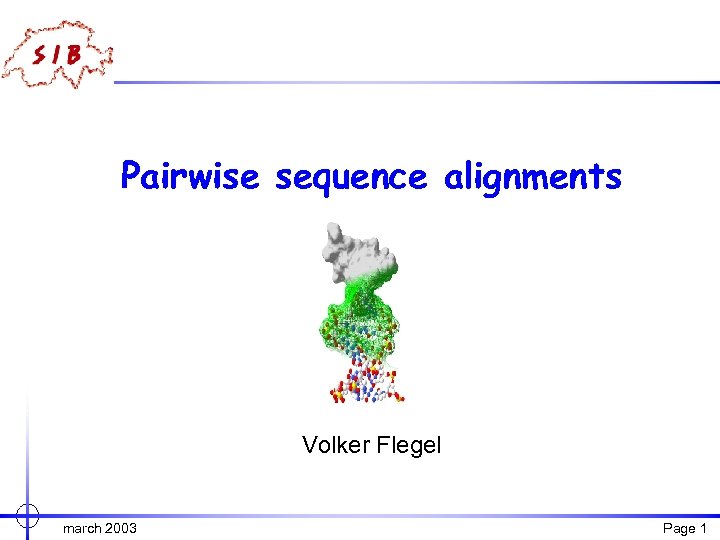 SIB

Pairwise sequence alignments

Volker Flegel

march 2003

Page 1